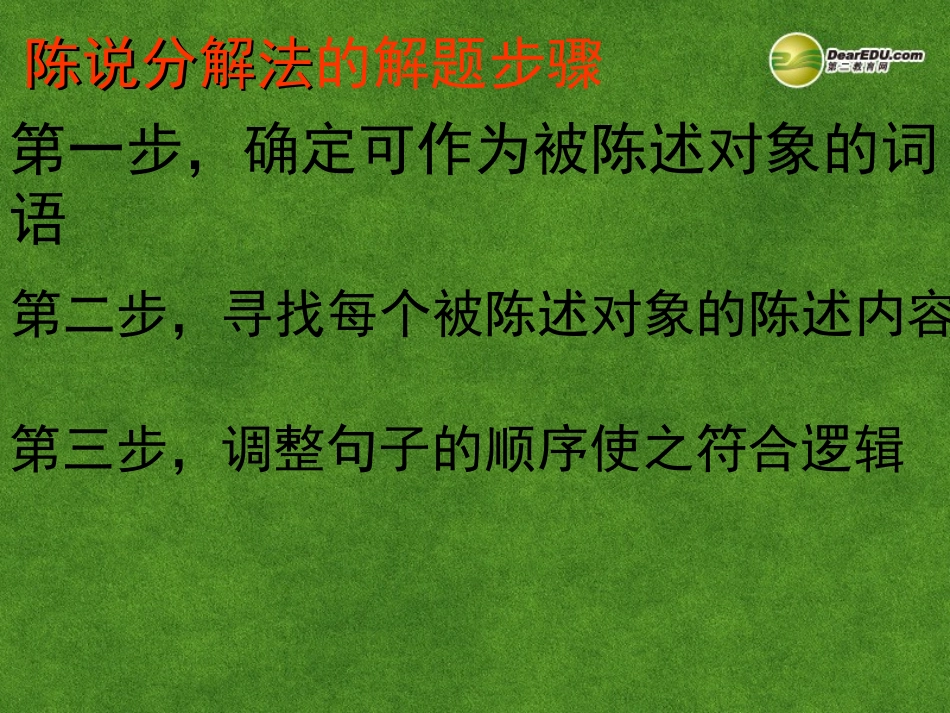 陈说分解法的解题步骤

DearEDU.com
第二教育网

第一步，确定可作为被陈述对象的词语

第二步，寻找每个被陈述对象的陈述内容

第三步，调整句子的顺序使之符合逻辑